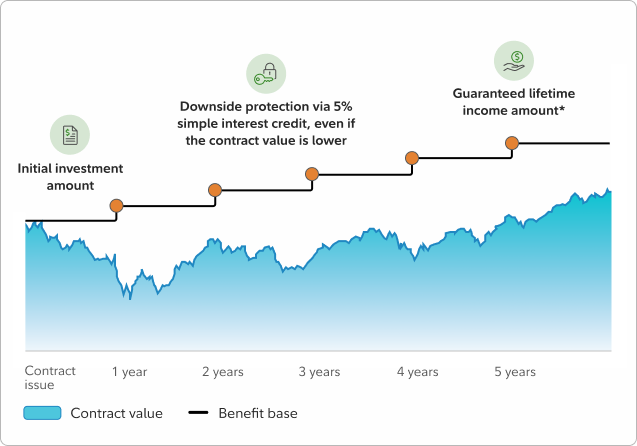 Initial investment amount

Downside protection via 5% simple interest credit, even if the contract value is lower

Guaranteed lifetime income amount*

Contract issue

1 year

2 years

3 years

4 years

5 years

Contract value

Benefit base